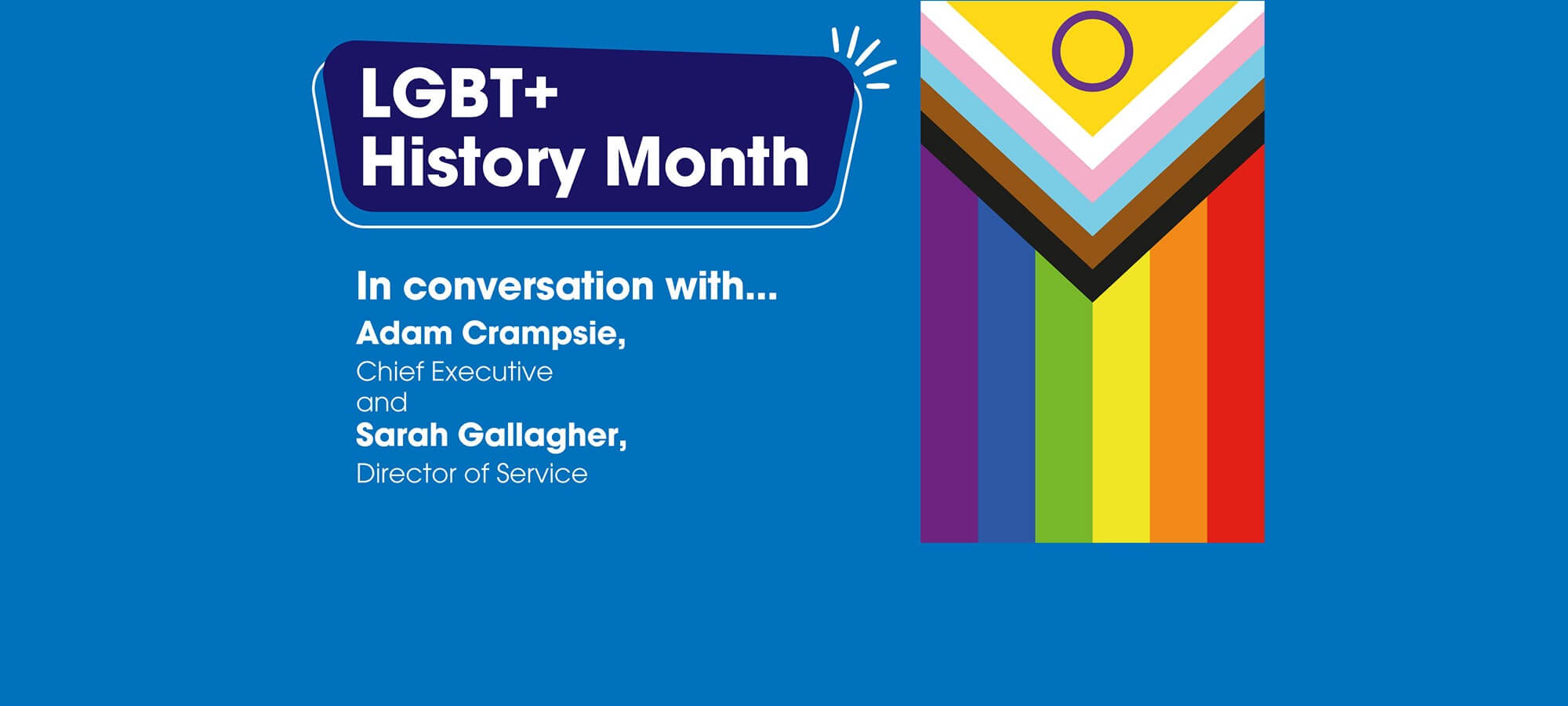 LGBT+
History Month

In conversation with...
Adam Crampsie,
Chief Executive
and
Sarah Gallagher,
Director of Service